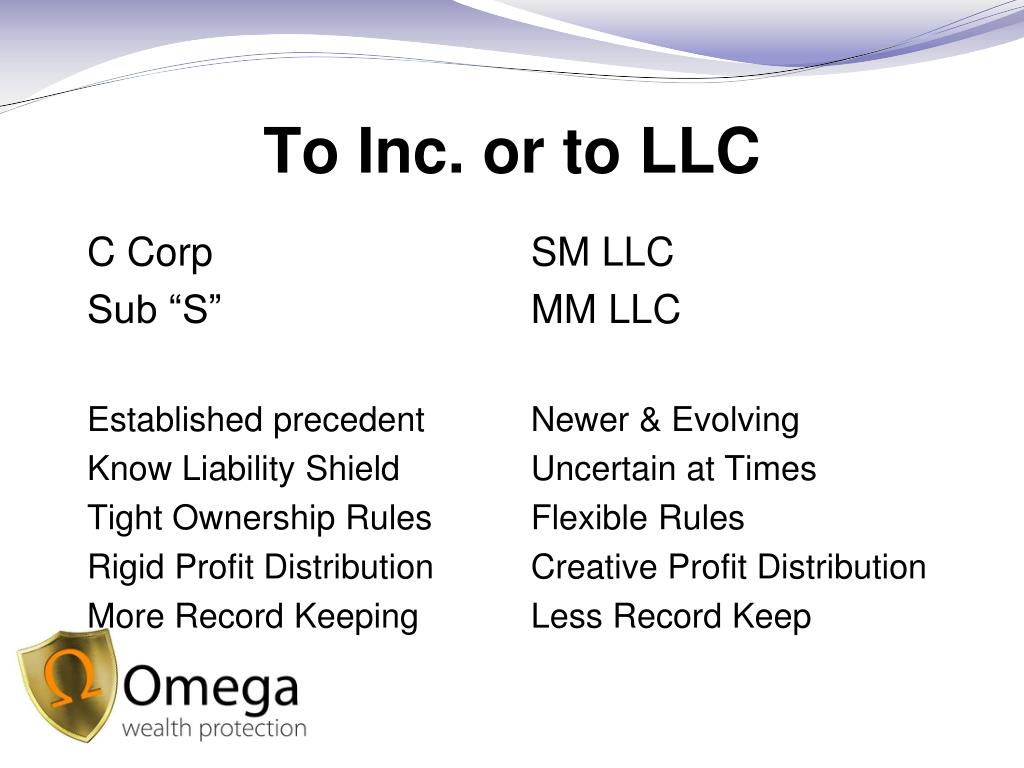 To Inc. or to LLC

C Corp
Sub “S”

Established precedent
Know Liability Shield
Tight Ownership Rules
Rigid Profit Distribution
More Record Keeping

SM LLC
MM LLC

Newer & Evolving
Uncertain at Times
Flexible Rules
Creative Profit Distribution
Less Record Keep

Ω
Omega
wealth protection